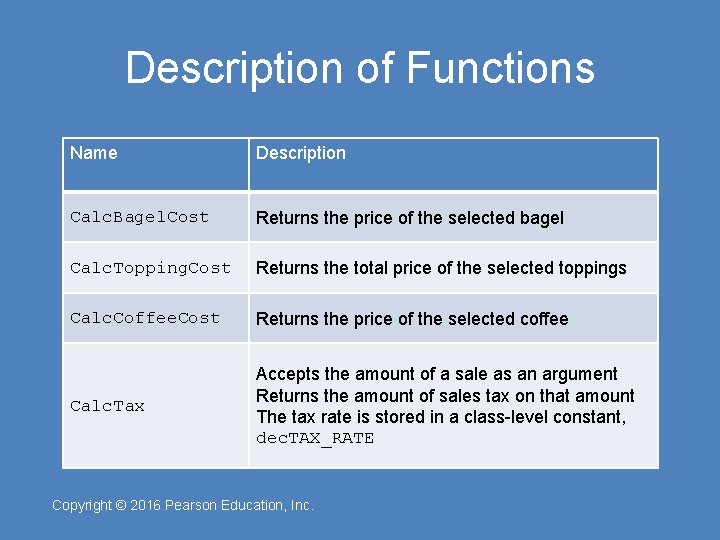 Description of Functions

| Name | Description |
|---|---|
| CalcBagelCost | Returns the price of the selected bagel |
| CalcToppingCost | Returns the total price of the selected toppings |
| CalcCoffeeCost | Returns the price of the selected coffee |
| CalcTax | Accepts the amount of a sale as an argument Returns the amount of sales tax on that amount The tax rate is stored in a class-level constant, decTAX_RATE |

Copyright © 2016 Pearson Education, Inc.